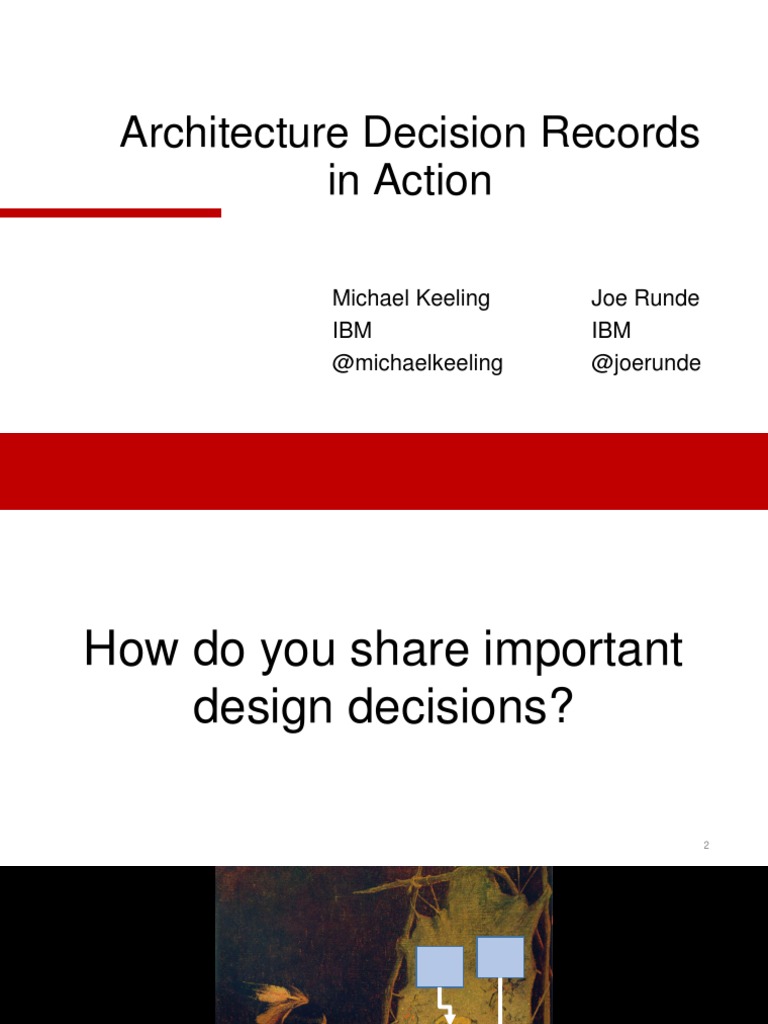 Architecture Decision Records in Action

Michael Keeling
IBM
@michaelkeeling

Joe Runde
IBM
@joerunde

How do you share important design decisions?

2